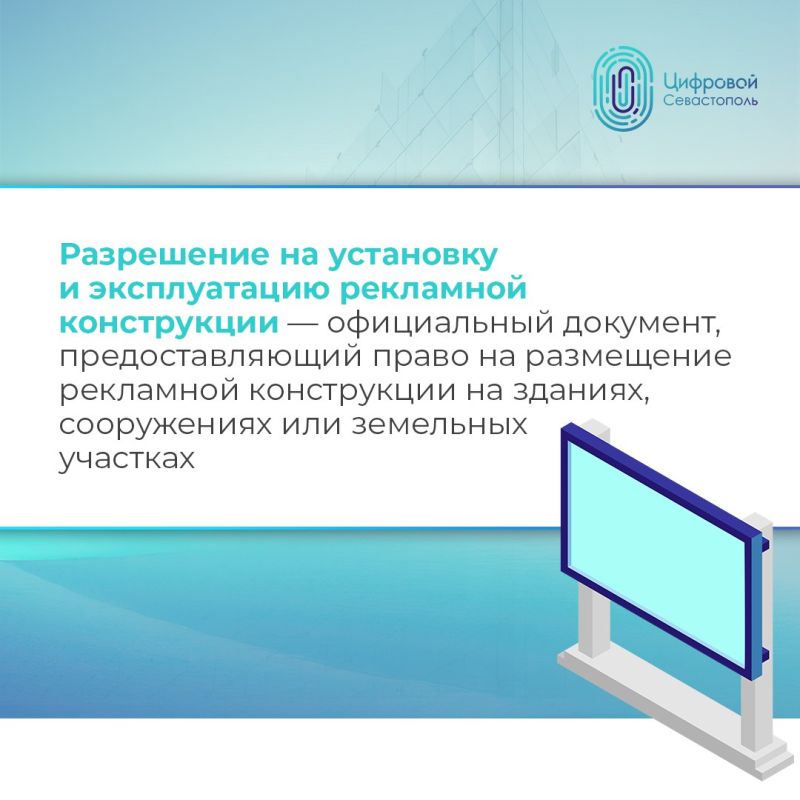 Цифровой
Севастополь

Разрешение на установку и эксплуатацию рекламной конструкции — официальный документ, предоставляющий право на размещение рекламной конструкции на зданиях, сооружениях или земельных участках